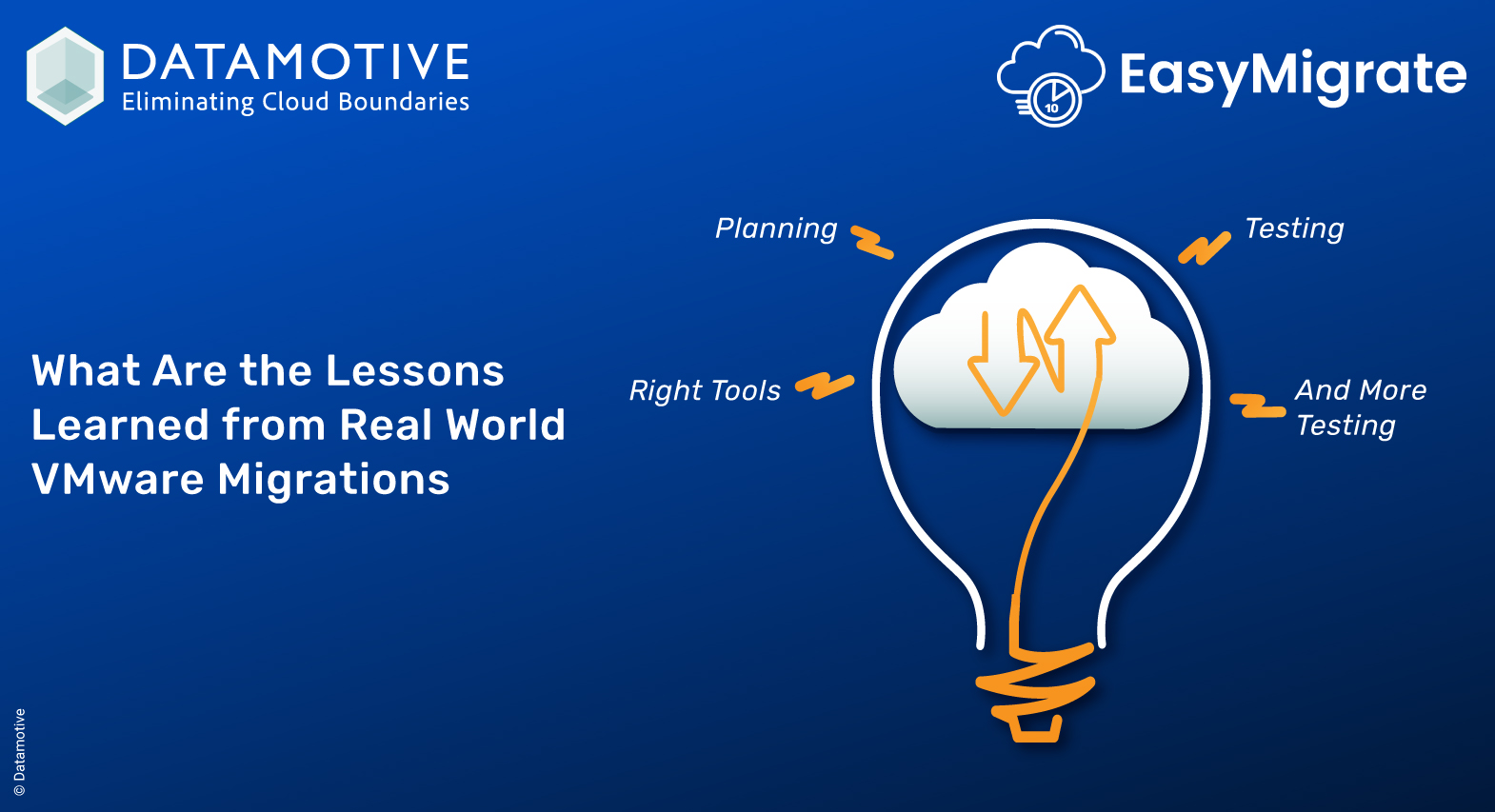 DATAMOTIVE
Eliminating Cloud Boundaries

10

EasyMigrate

What Are the Lessons Learned from Real World VMware Migrations

Planning

Testing

Right Tools

And More Testing

© Datamotive